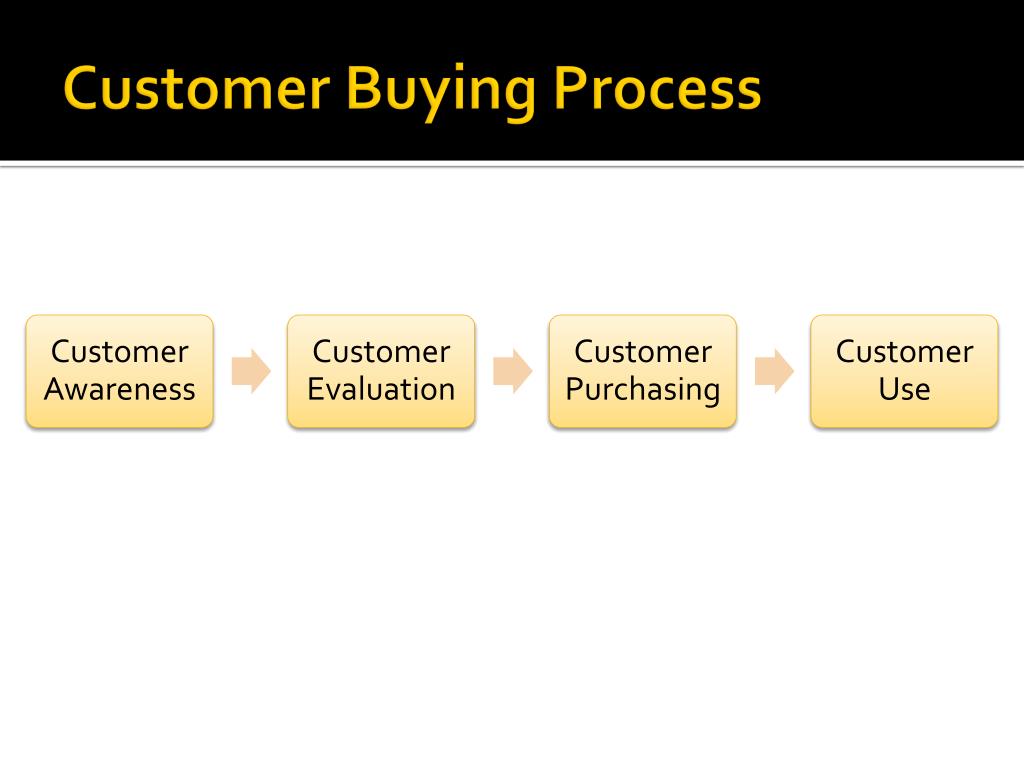 Customer Buying Process

Customer Awareness

Customer Evaluation

Customer Purchasing

Customer Use